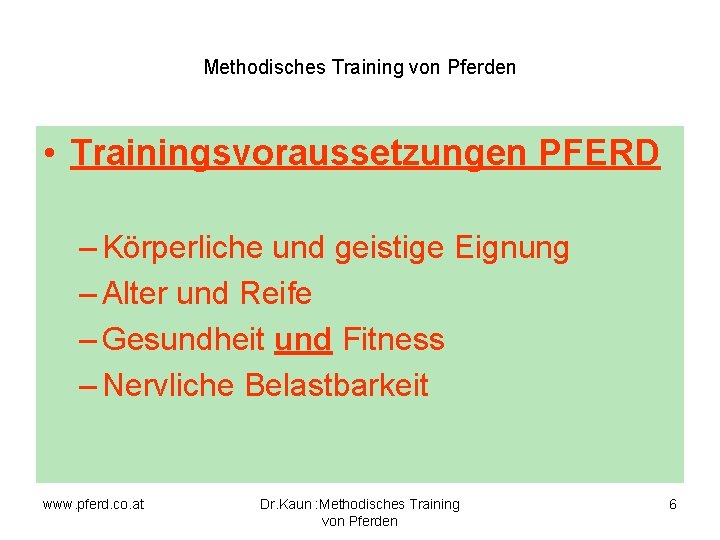 Methodisches Training von Pferden

• Trainingsvoraussetzungen PFERD

– Körperliche und geistige Eignung
– Alter und Reife
– Gesundheit und Fitness
– Nervliche Belastbarkeit

www.pferd.co.at

Dr.Kaun :Methodisches Training von Pferden

6